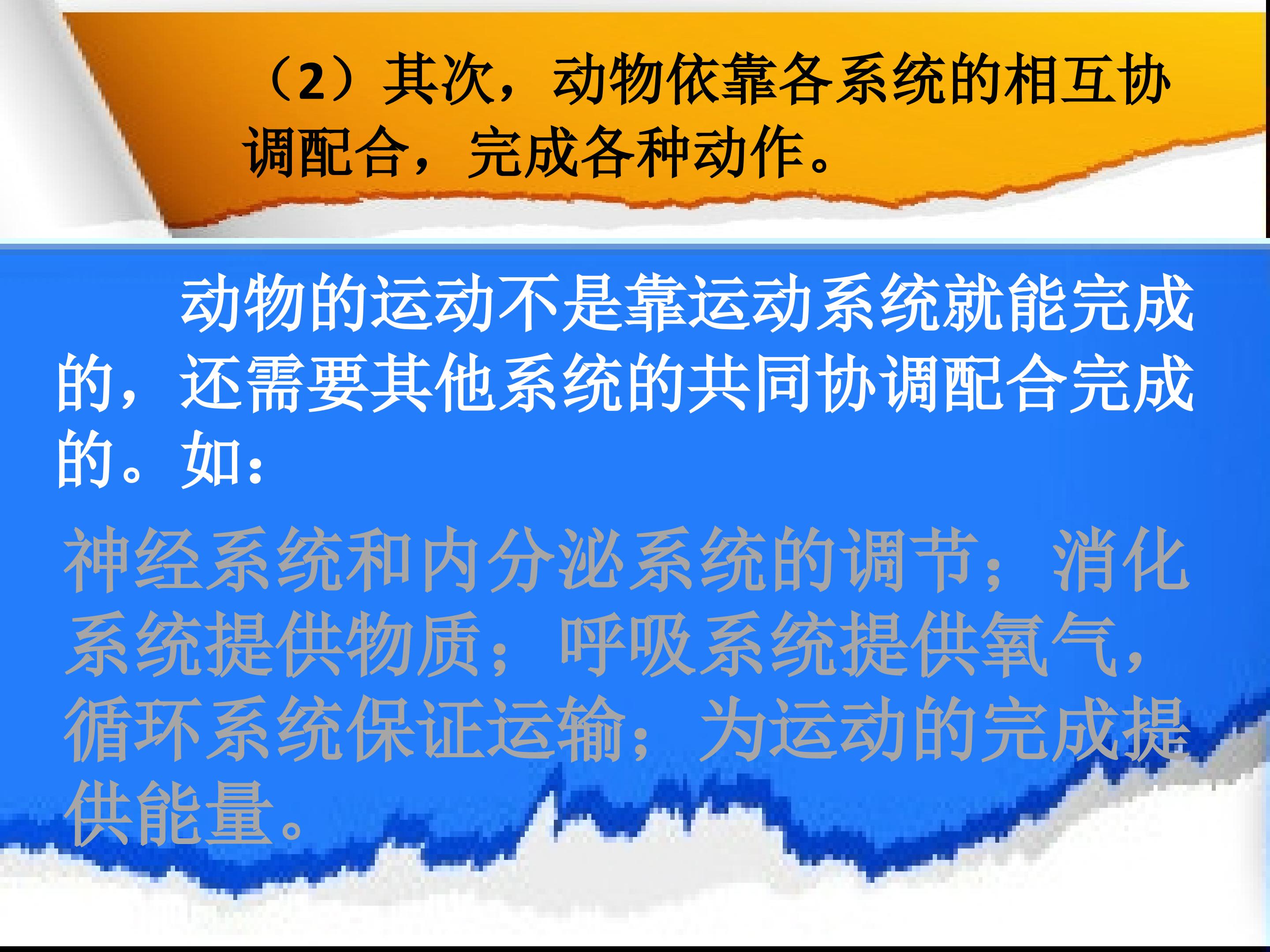 （2）其次，动物依靠各系统的相互协调配合，完成各种动作。

动物的运动不是靠运动系统就能完成的，还需要其他系统的共同协调配合完成的。如：

神经系统和内分泌系统的调节；消化系统提供物质；呼吸系统提供氧气，循环系统保证运输；为运动的完成提供能量。